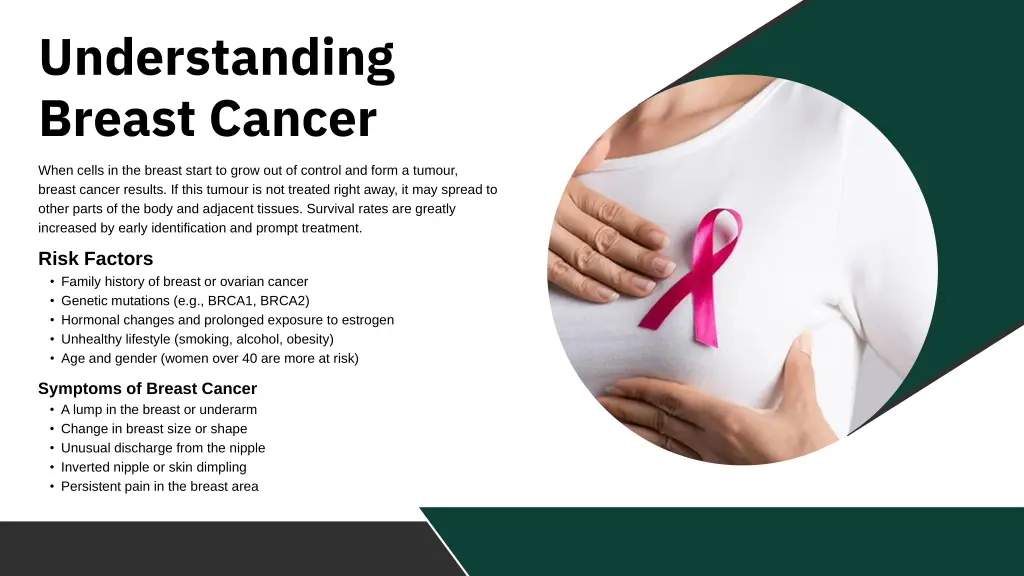 Understanding Breast Cancer

When cells in the breast start to grow out of control and form a tumour, breast cancer results. If this tumour is not treated right away, it may spread to other parts of the body and adjacent tissues. Survival rates are greatly increased by early identification and prompt treatment.

Risk Factors
• Family history of breast or ovarian cancer
• Genetic mutations (e.g., BRCA1, BRCA2)
• Hormonal changes and prolonged exposure to estrogen
• Unhealthy lifestyle (smoking, alcohol, obesity)
• Age and gender (women over 40 are more at risk)

Symptoms of Breast Cancer
• A lump in the breast or underarm
• Change in breast size or shape
• Unusual discharge from the nipple
• Inverted nipple or skin dimpling
• Persistent pain in the breast area